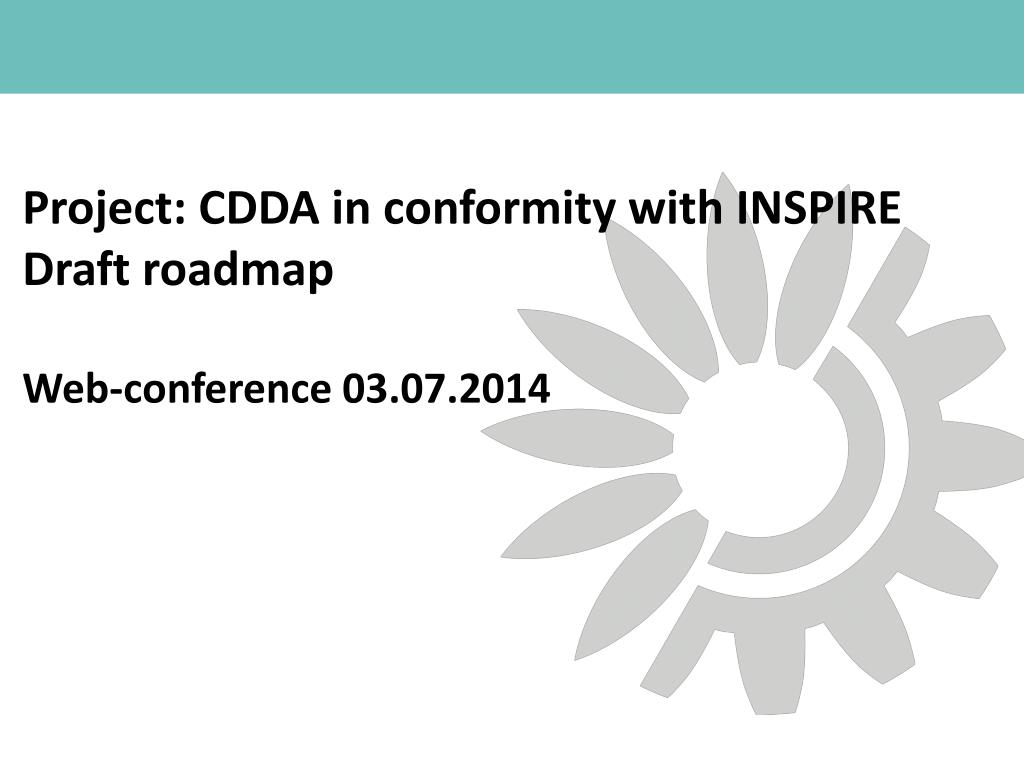 Project: CDDA in conformity with INSPIRE
Draft roadmap

Web-conference 03.07.2014